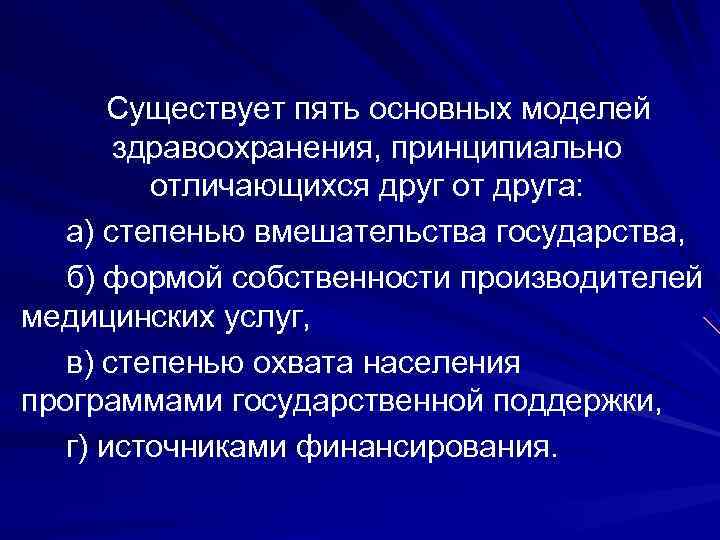 Существует пять основных моделей здравоохранения, принципиально отличающихся друг от друга:

а) степенью вмешательства государства,

б) формой собственности производителей медицинских услуг,

в) степенью охвата населения программами государственной поддержки,

г) источниками финансирования.